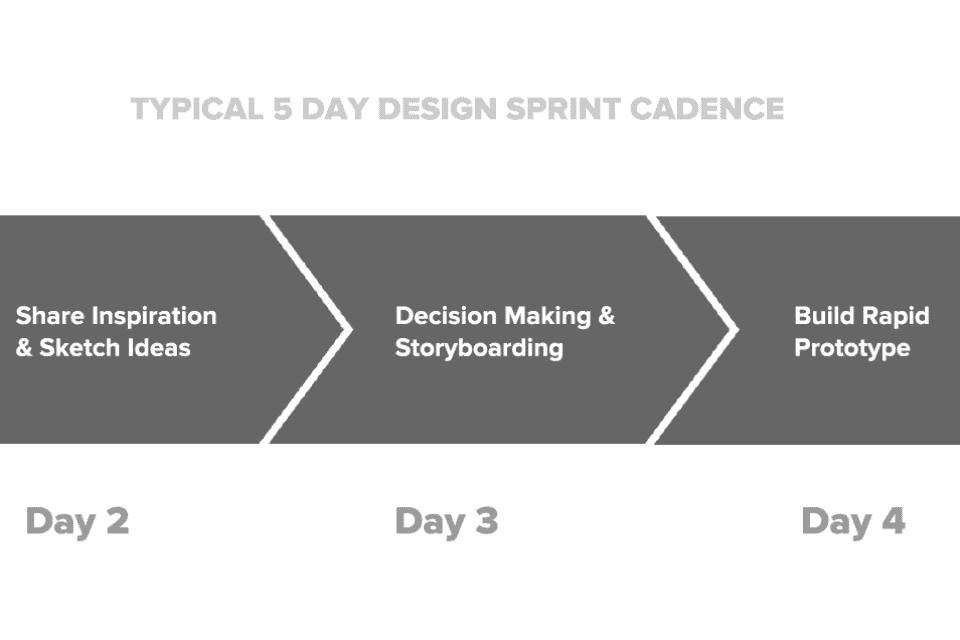 TYPICAL 5 DAY DESIGN SPRINT CADENCE

Share Inspiration & Sketch Ideas

Decision Making & Storyboarding

Build Rapid Prototype

Day 2

Day 3

Day 4